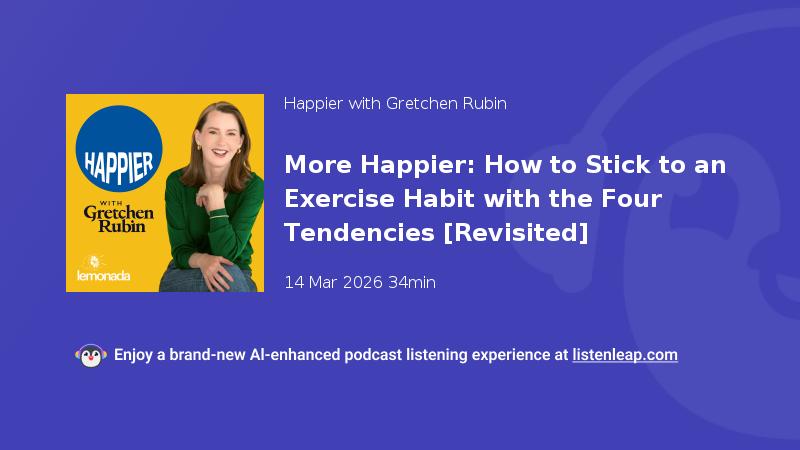 HAPPIER
WITH
Gretchen Rubin
lemonada

Happier with Gretchen Rubin

More Happier: How to Stick to an Exercise Habit with the Four Tendencies [Revisited]

14 Mar 2026 34min

Enjoy a brand-new AI-enhanced podcast listening experience at listenleap.com